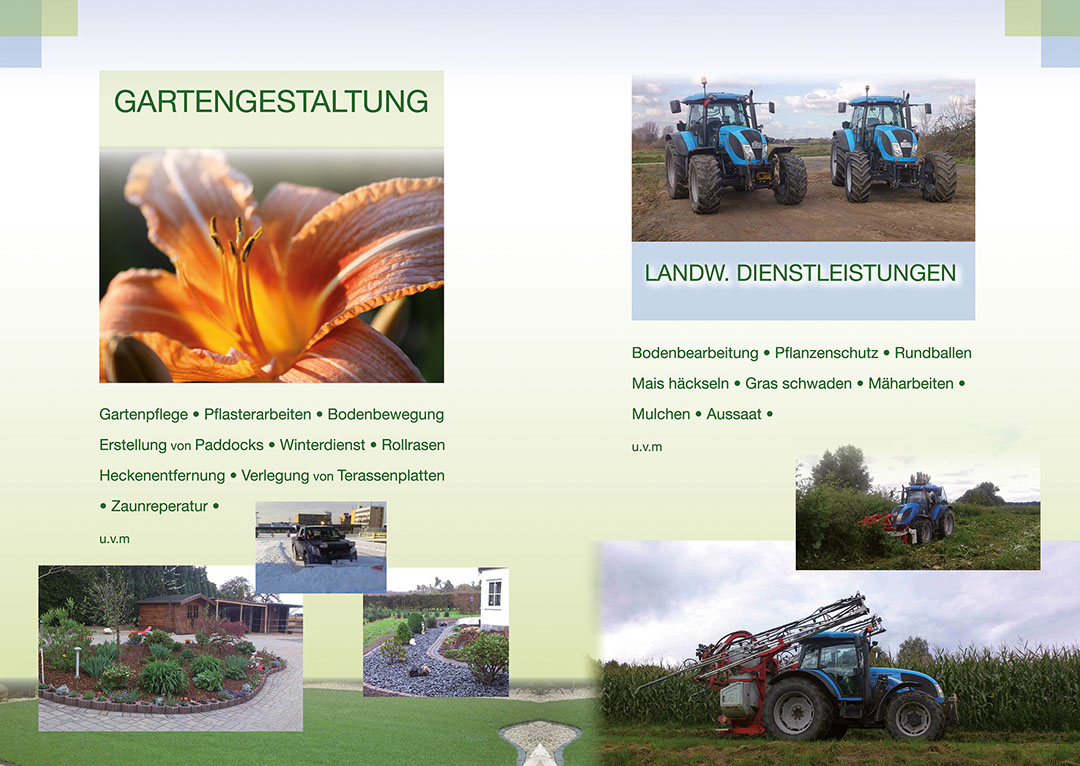 GARTENGESTALTUNG

Gartenpflege • Pflasterarbeiten • Bodenbewegung
Erstellung von Paddocks • Winterdienst • Rollrasen
Heckenentfernung • Verlegung von Terassenplatten
• Zaunreperatur •

u.v.m

LANDW. DIENSTLEISTUNGEN

Bodenbearbeitung • Pflanzenschutz • Rundballen
Mais häckseln • Gras schwaden • Mäharbeiten •
Mulchen • Aussaat •

u.v.m